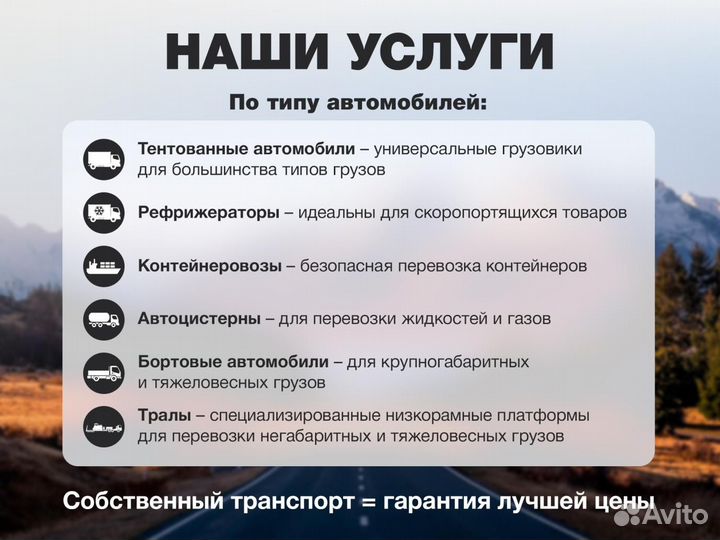 НАШИ УСЛУГИ

По типу автомобилей:

Тентованные автомобили – универсальные грузовики для большинства типов грузов

Рефрижераторы – идеальны для скоропортящихся товаров

Контейнеровозы – безопасная перевозка контейнеров

Автоцистерны – для перевозки жидкостей и газов

Бортовые автомобили – для крупногабаритных и тяжеловесных грузов

Тралы – специализированные низкорамные платформы для перевозки негабаритных и тяжеловесных грузов

Собственный транспорт = гарантия лучшей цены

Avito